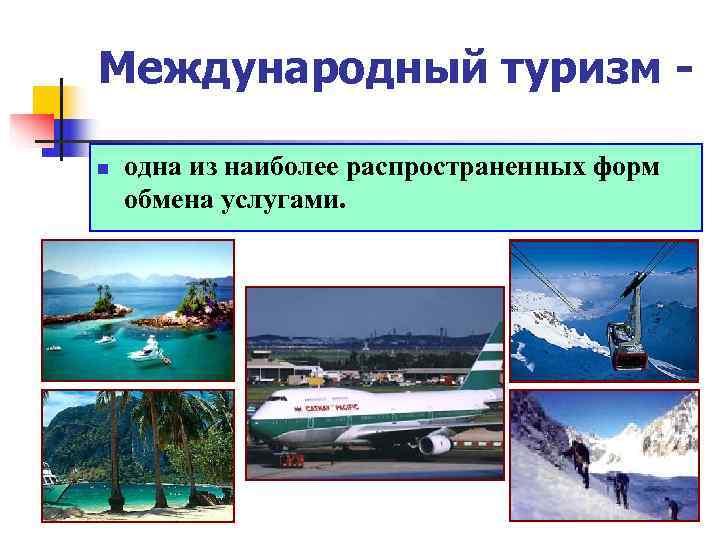 Международный туризм -

одна из наиболее распространенных форм обмена услугами.

CATHAY PACIFIC